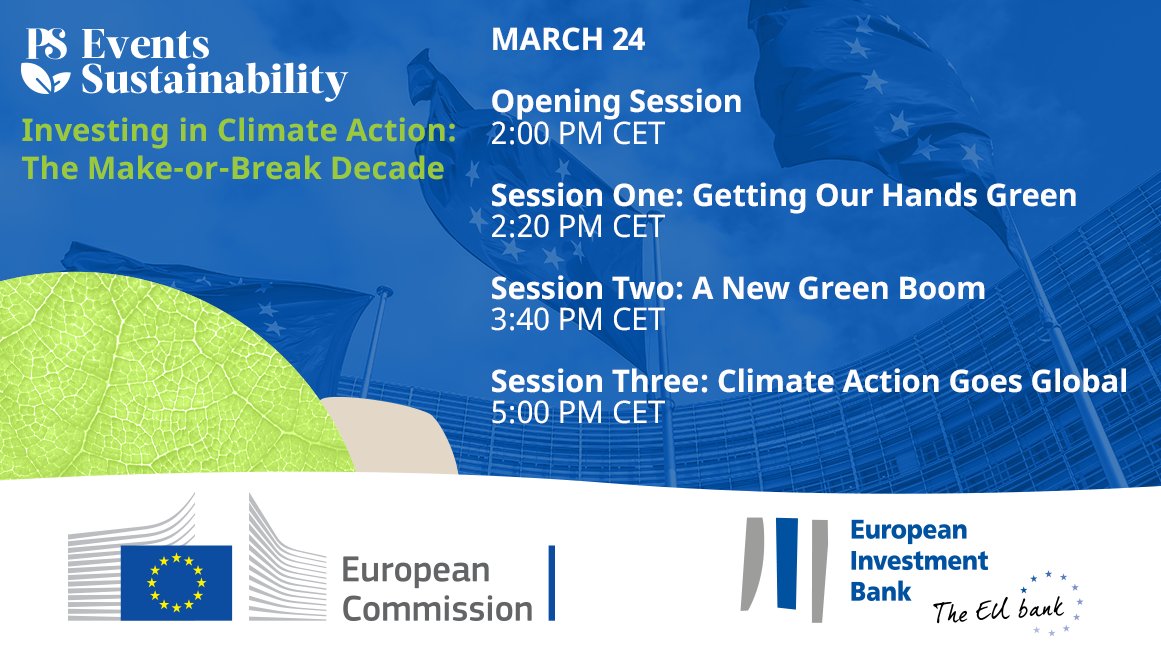 PS Events
Sustainability

Investing in Climate Action: The Make-or-Break Decade

MARCH 24

Opening Session
2:00 PM CET

Session One: Getting Our Hands Green
2:20 PM CET

Session Two: A New Green Boom
3:40 PM CET

Session Three: Climate Action Goes Global
5:00 PM CET

European Commission

European Investment Bank
The EU bank